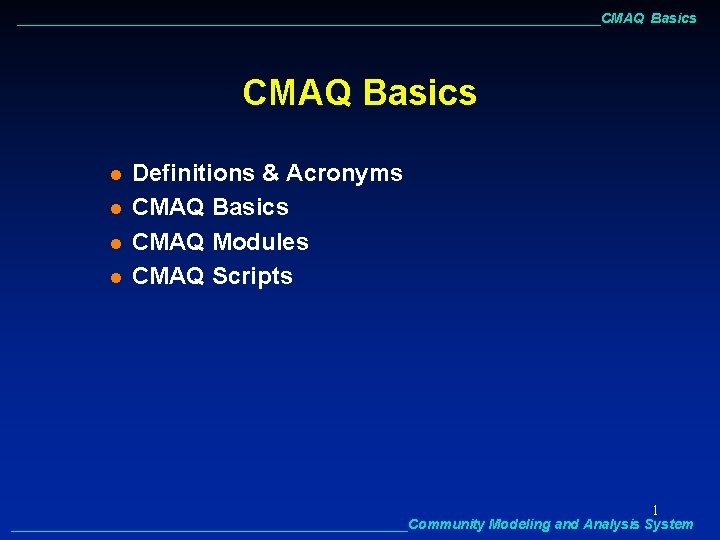 CMAQ Basics

CMAQ Basics

- Definitions & Acronyms
- CMAQ Basics
- CMAQ Modules
- CMAQ Scripts

1

Community Modeling and Analysis System